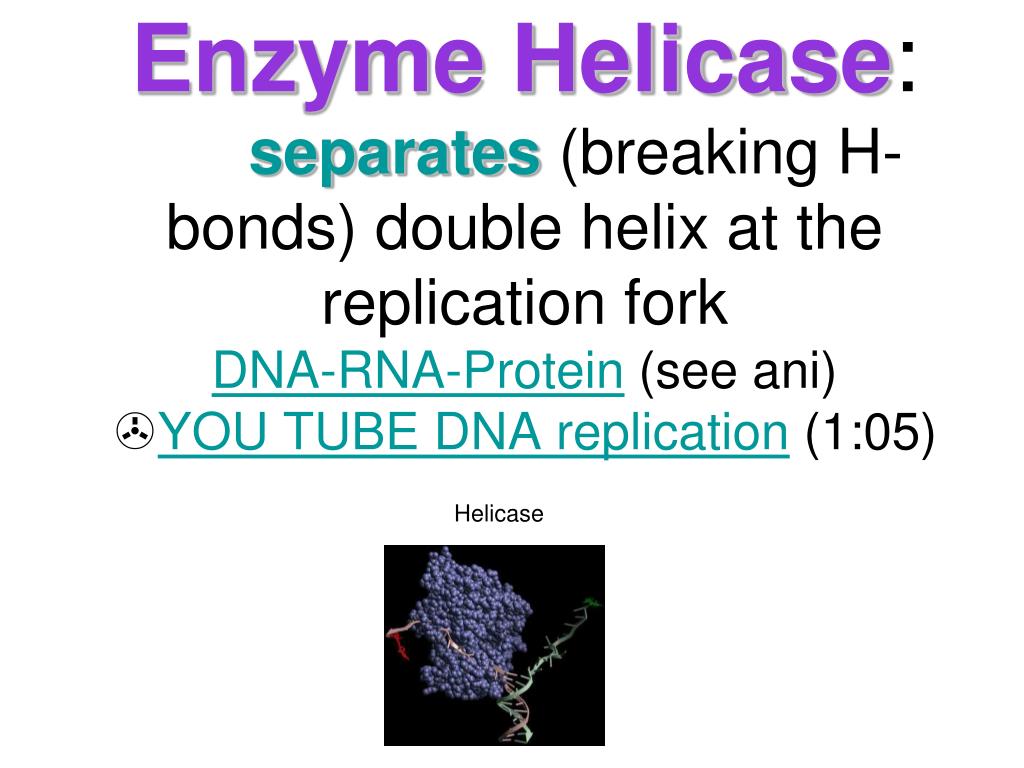 Enzyme Helicase:
separates (breaking H-bonds) double helix at the replication fork
DNA-RNA-Protein (see ani)
YOU TUBE DNA replication (1:05)

Helicase